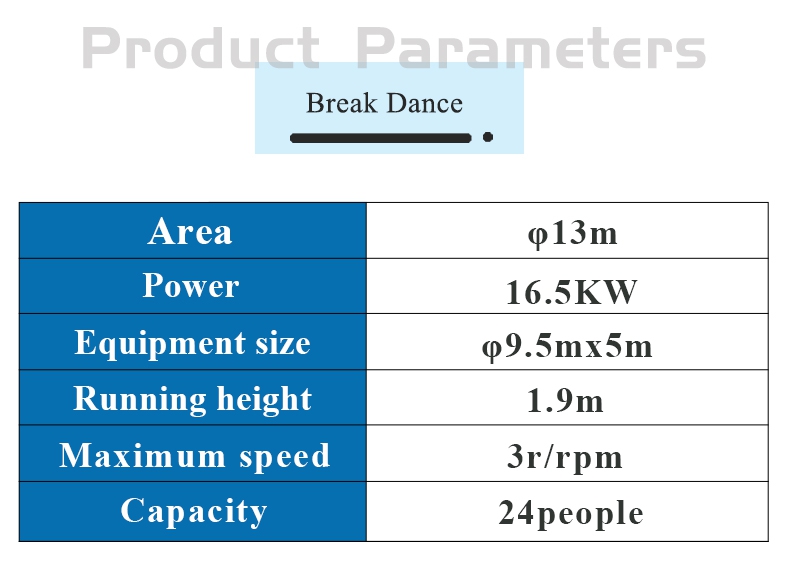 Product Parameters

Break Dance

| Area | φ13m |
|---|---|
| Power | 16.5KW |
| Equipment size | φ9.5mx5m |
| Running height | 1.9m |
| Maximum speed | 3r/rpm |
| Capacity | 24people |